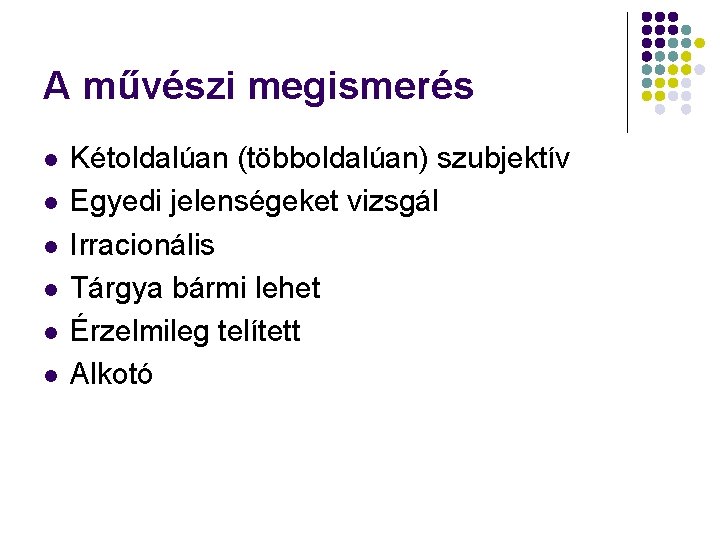 A művészi megismerés

- Kétoldalúan (többoldalúan) szubjektív
- Egyedi jelenségeket vizsgál
- Irracionális
- Tárgya bármi lehet
- Érzelmileg telített
- Alkotó